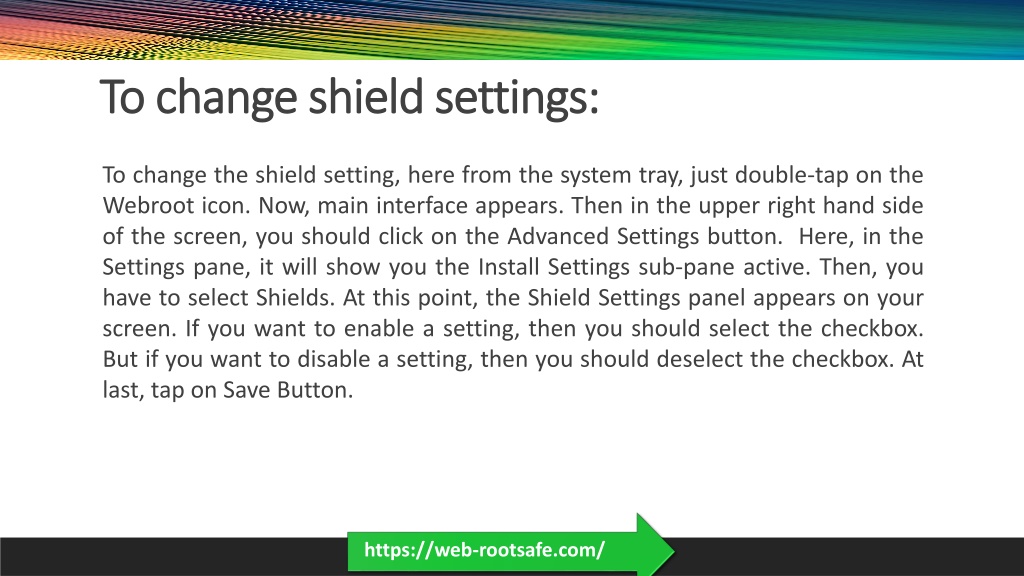 To change shield settings:

To change the shield setting, here from the system tray, just double-tap on the Webroot icon. Now, main interface appears. Then in the upper right hand side of the screen, you should click on the Advanced Settings button. Here, in the Settings pane, it will show you the Install Settings sub-pane active. Then, you have to select Shields. At this point, the Shield Settings panel appears on your screen. If you want to enable a setting, then you should select the checkbox. But if you want to disable a setting, then you should deselect the checkbox. At last, tap on Save Button.

https://web-rootsafe.com/